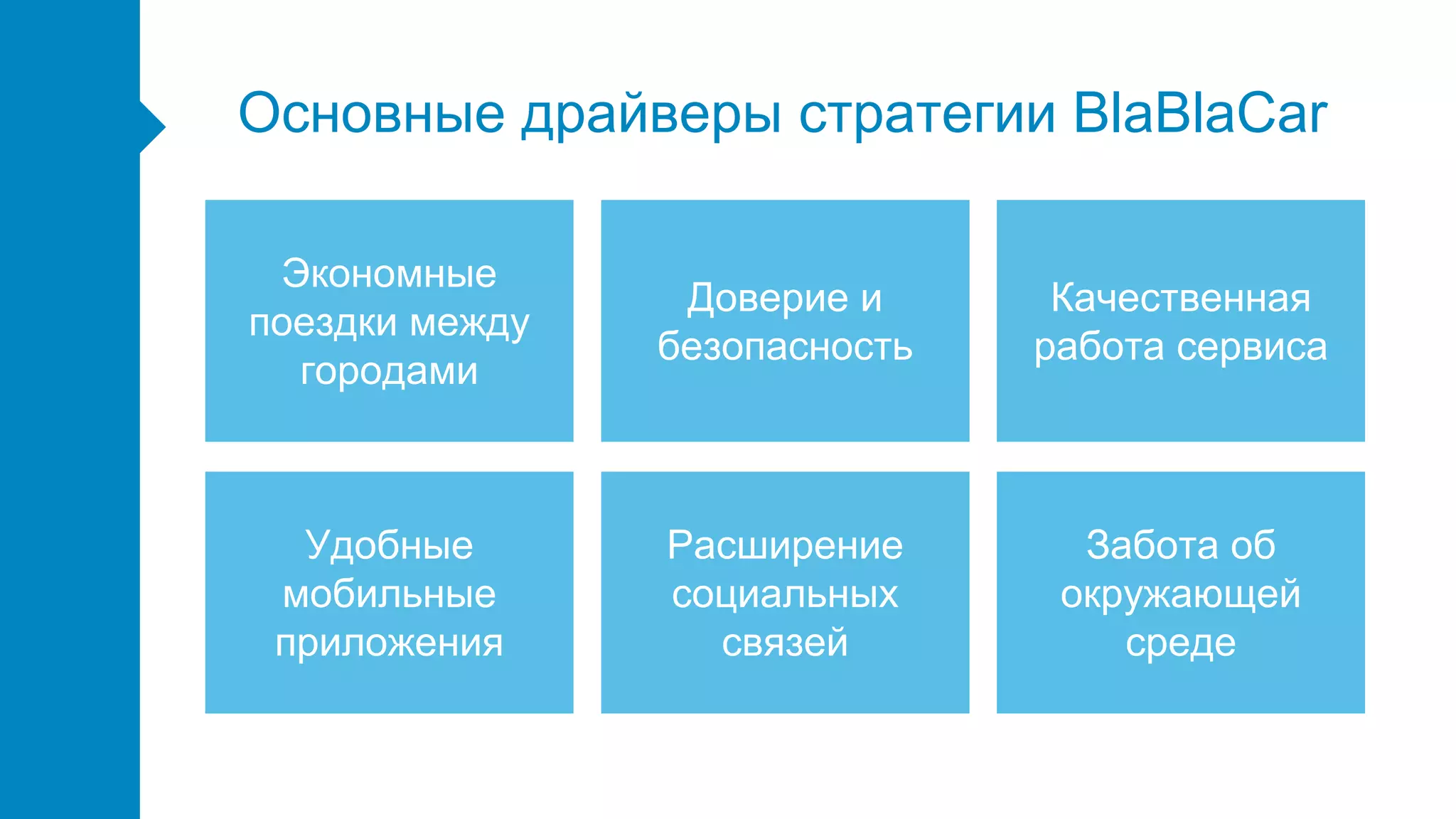 Основные драйверы стратегии BlaBlaCar

Экономные поездки между городами

Доверие и безопасность

Качественная работа сервиса

Удобные мобильные приложения

Расширение социальных связей

Забота об окружающей среде